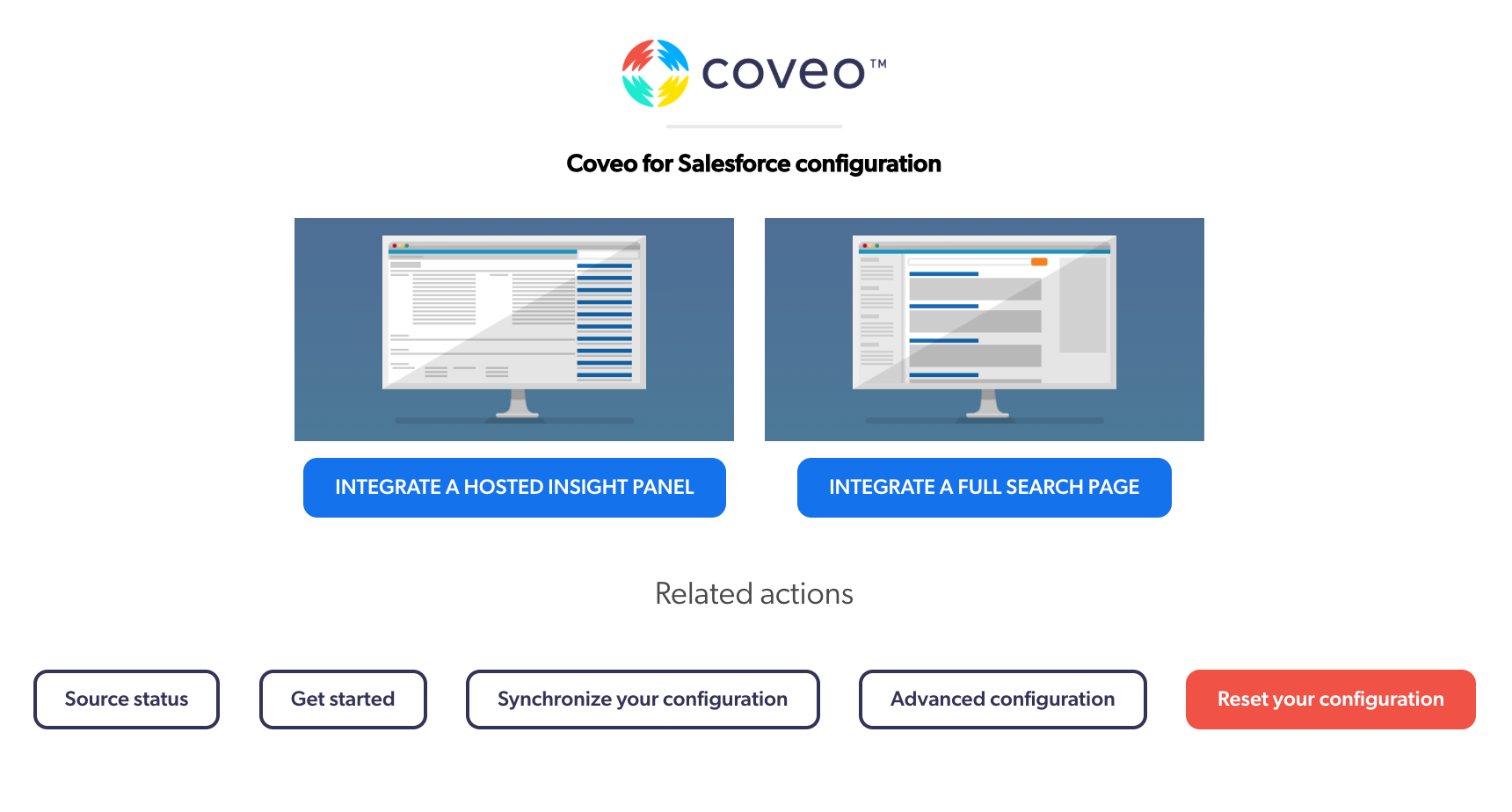 coveo™

Coveo for Salesforce configuration

INTEGRATE A HOSTED INSIGHT PANEL

INTEGRATE A FULL SEARCH PAGE

Related actions

Source status

Get started

Synchronize your configuration

Advanced configuration

Reset your configuration